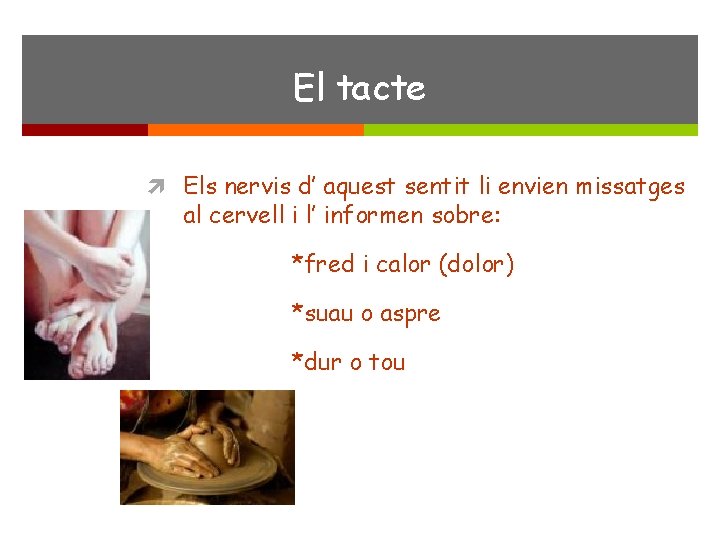 El tacte

Els nervis d' aquest sentit li envien missatges al cervell i l' informen sobre:

*fred i calor (dolor)

*suau o aspre

*dur o tou